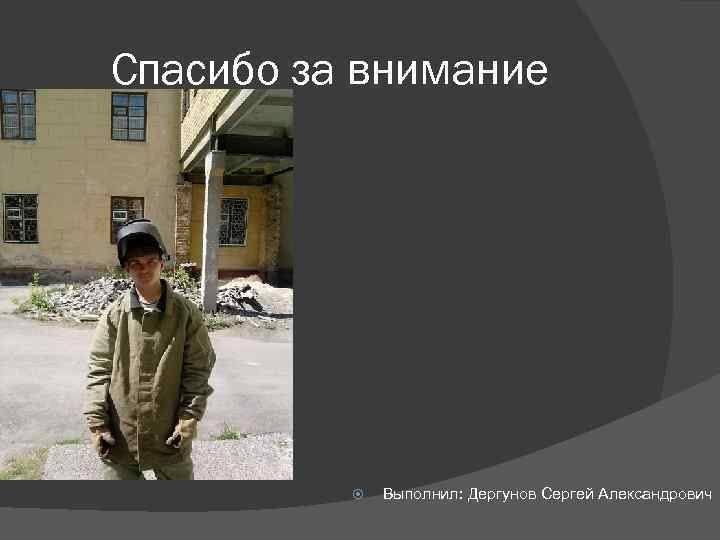 Спасибо за внимание

Выполнил: Дергунов Сергей Александрович